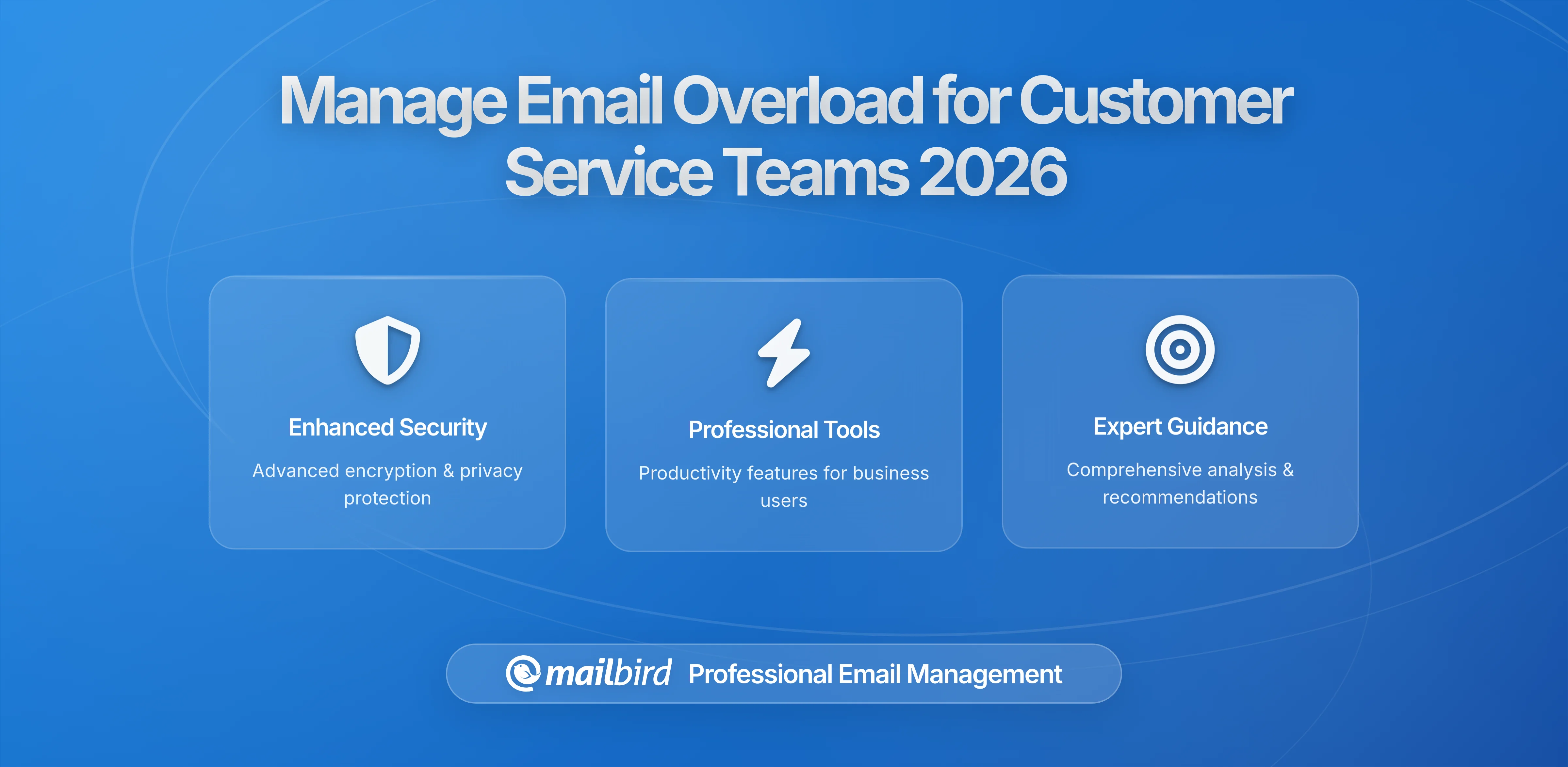 Manage Email Overload for Customer Service Teams 2026

Enhanced Security

Advanced encryption & privacy protection

Professional Tools

Productivity features for business users

Expert Guidance

Comprehensive analysis & recommendations

mailbird Professional Email Management